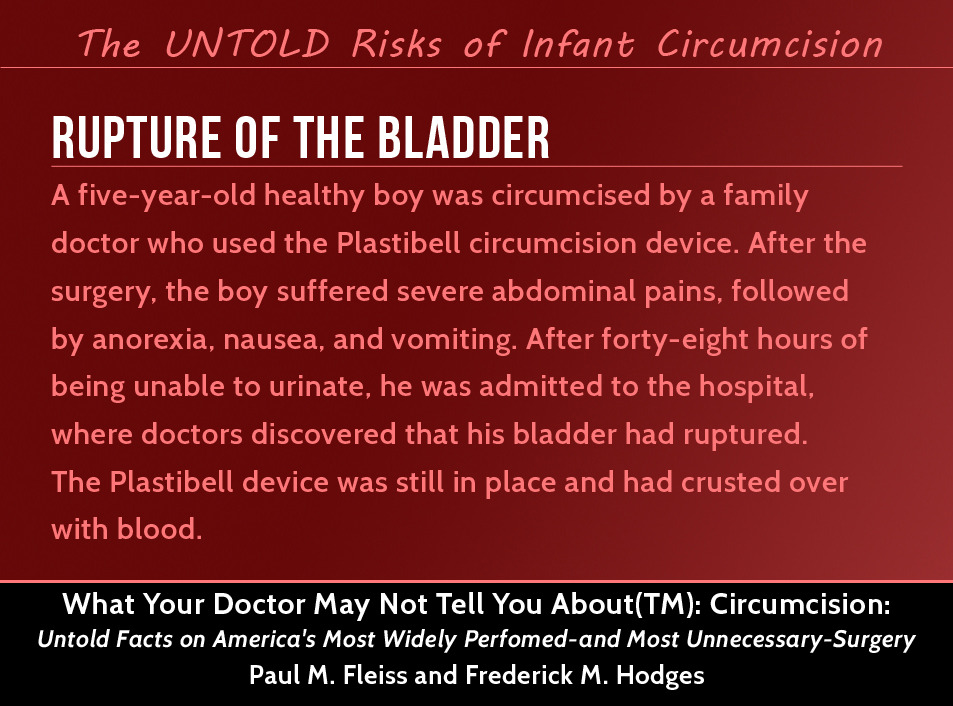 The UNTOLD Risks of Infant Circumcision

RUPTURE OF THE BLADDER

A five-year-old healthy boy was circumcised by a family doctor who used the Plastibell circumcision device. After the surgery, the boy suffered severe abdominal pains, followed by anorexia, nausea, and vomiting. After forty-eight hours of being unable to urinate, he was admitted to the hospital, where doctors discovered that his bladder had ruptured. The Plastibell device was still in place and had crusted over with blood.

What Your Doctor May Not Tell You About(TM): Circumcision:
Untold Facts on America's Most Widely Perfomed-and Most Unnecessary-Surgery
Paul M. Fleiss and Frederick M. Hodges